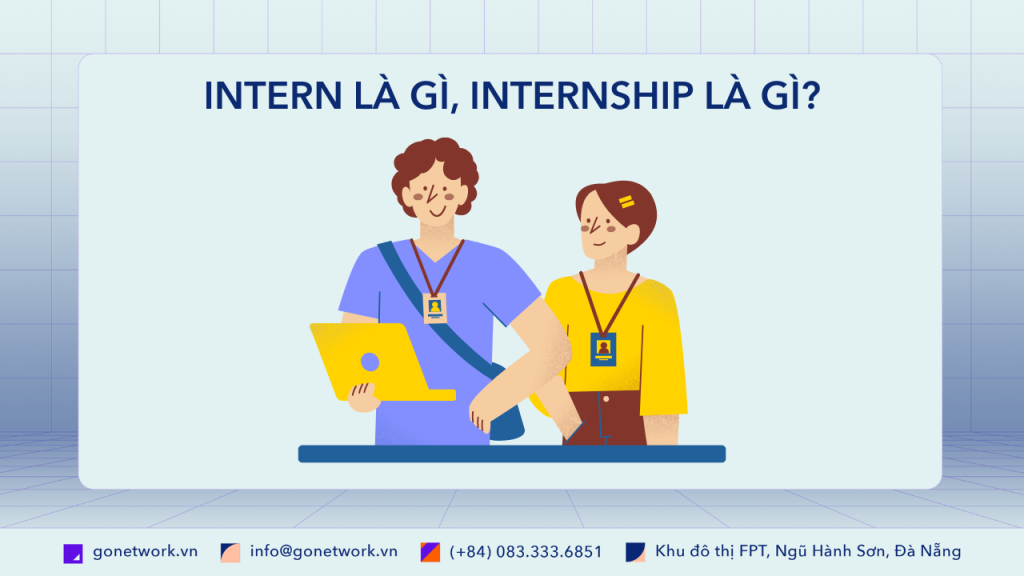 INTERN LÀ GÌ, INTERNSHIP LÀ GÌ?

gonetwork.vn
info@gonetwork.vn
(+84) 083.333.6851
Khu đô thị FPT, Ngũ Hành Sơn, Đà Nẵng